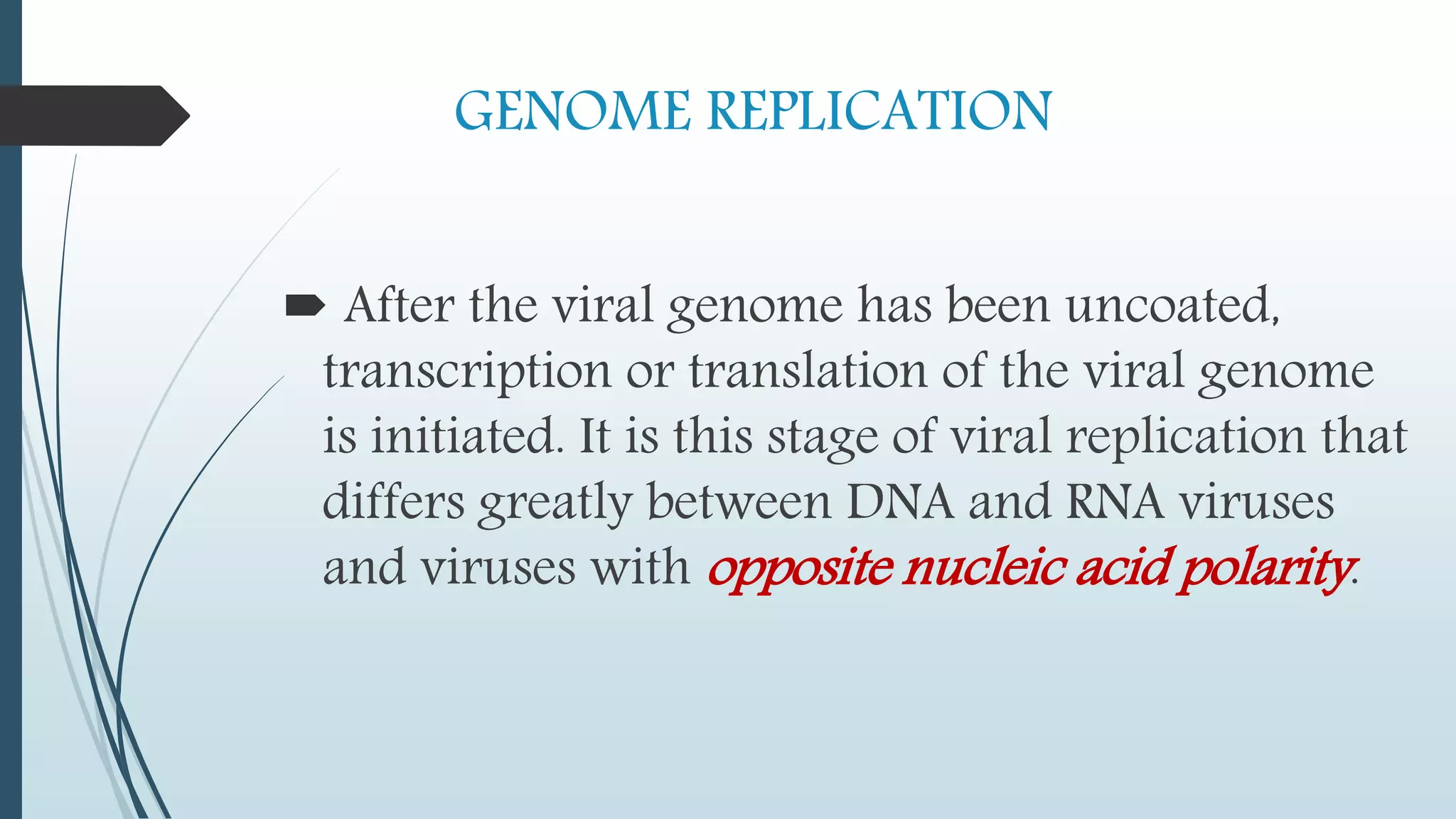 GENOME REPLICATION

After the viral genome has been uncoated, transcription or translation of the viral genome is initiated. It is this stage of viral replication that differs greatly between DNA and RNA viruses and viruses with opposite nucleic acid polarity.